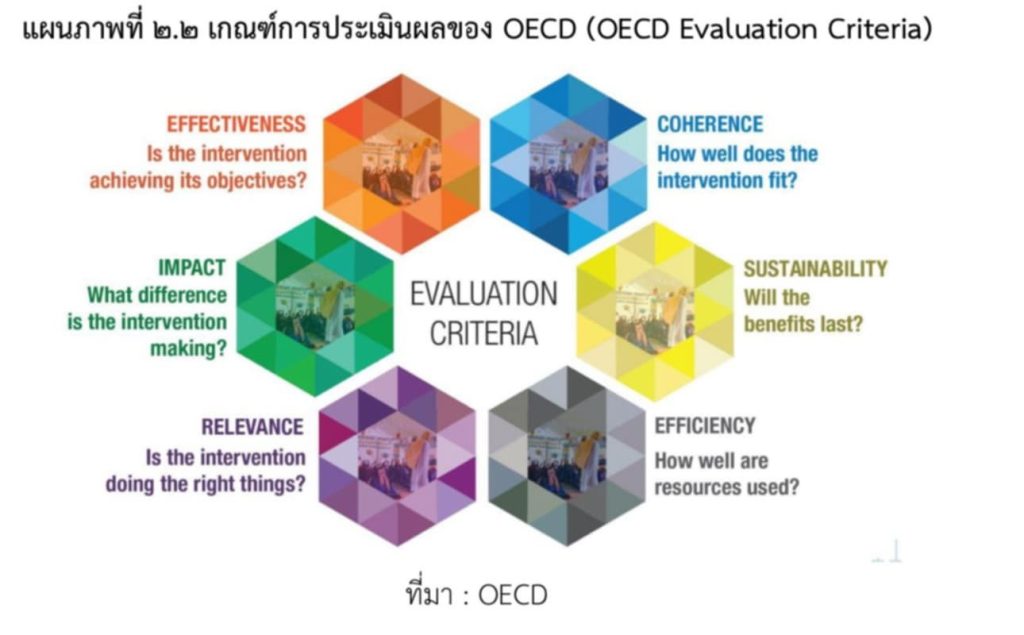 แผนภาพที่ ๒.๒ เกณฑ์การประเมินผลของ OECD (OECD Evaluation Criteria)

EFFECTIVENESS
Is the intervention achieving its objectives?

COHERENCE
How well does the intervention fit?

IMPACT
What difference is the intervention making?

EVALUATION CRITERIA

SUSTAINABILITY
Will the benefits last?

RELEVANCE
Is the intervention doing the right things?

EFFICIENCY
How well are resources used?

ที่มา : OECD